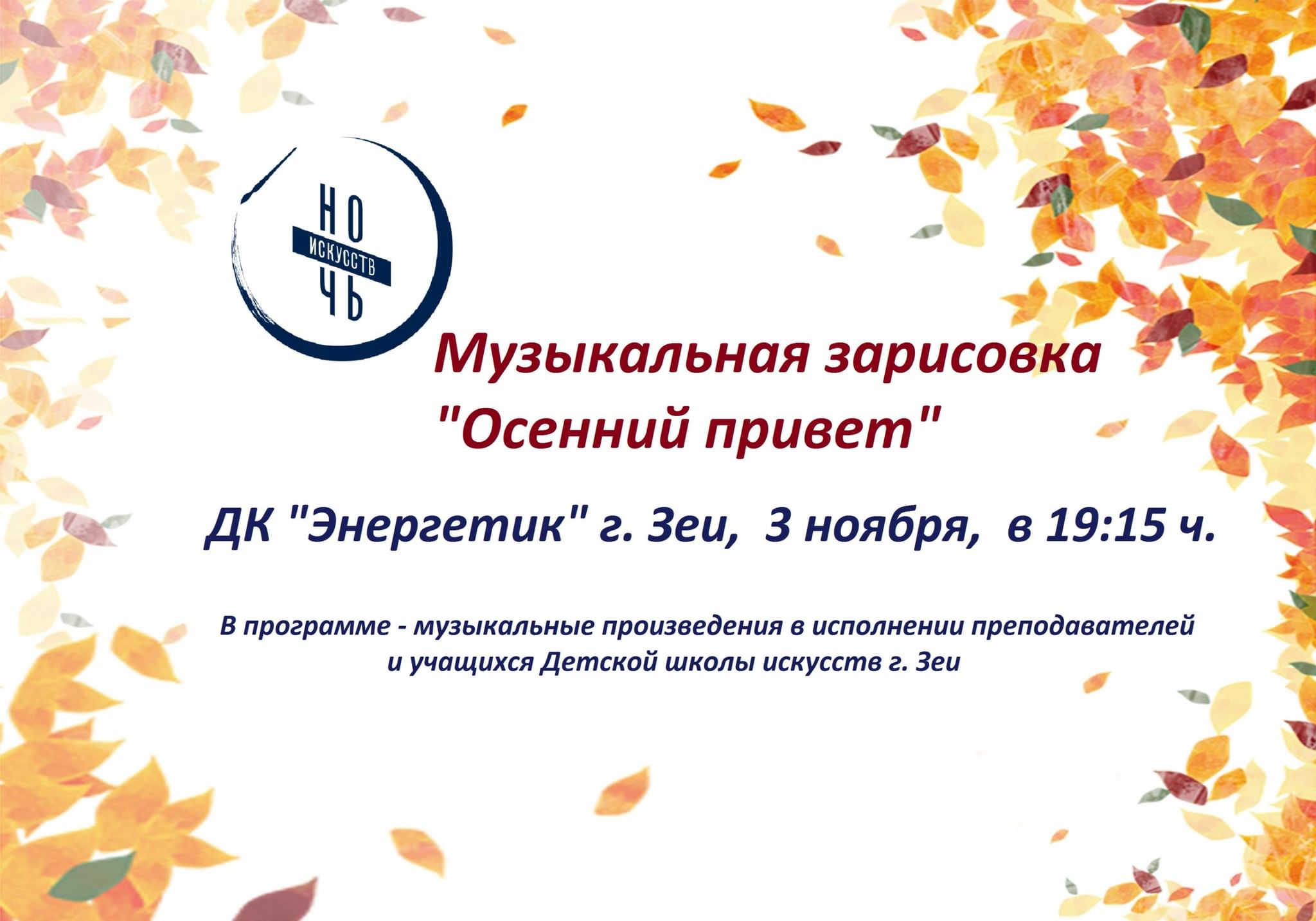 НО
ИСКУССТВ
ЧЬ

Музыкальная зарисовка "Осенний привет"

ДК "Энергетик" г. Зеи, 3 ноября, в 19:15 ч.

В программе - музыкальные произведения в исполнении преподавателей и учащихся Детской школы искусств г. Зеи